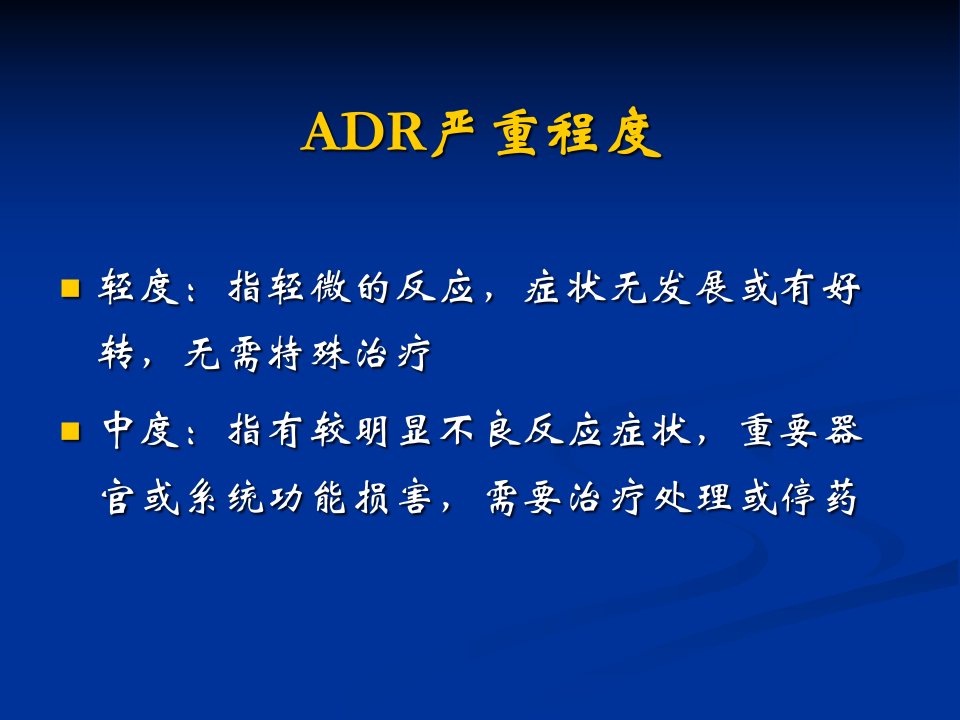 ADR严重程度

■ 轻度：指轻微的反应，症状无发展或有好转，无需特殊治疗

■ 中度：指有较明显不良反应症状，重要器官或系统功能损害，需要治疗处理或停药